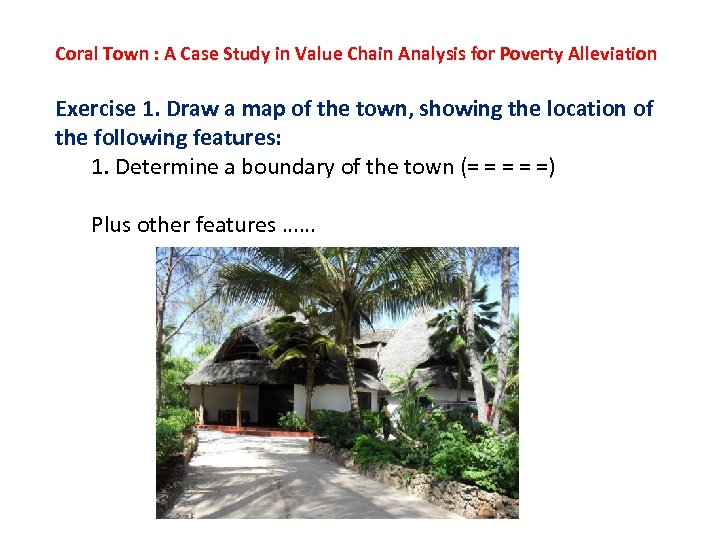 Coral Town : A Case Study in Value Chain Analysis for Poverty Alleviation

Exercise 1. Draw a map of the town, showing the location of the following features:

1. Determine a boundary of the town (= = = = =)

Plus other features ……